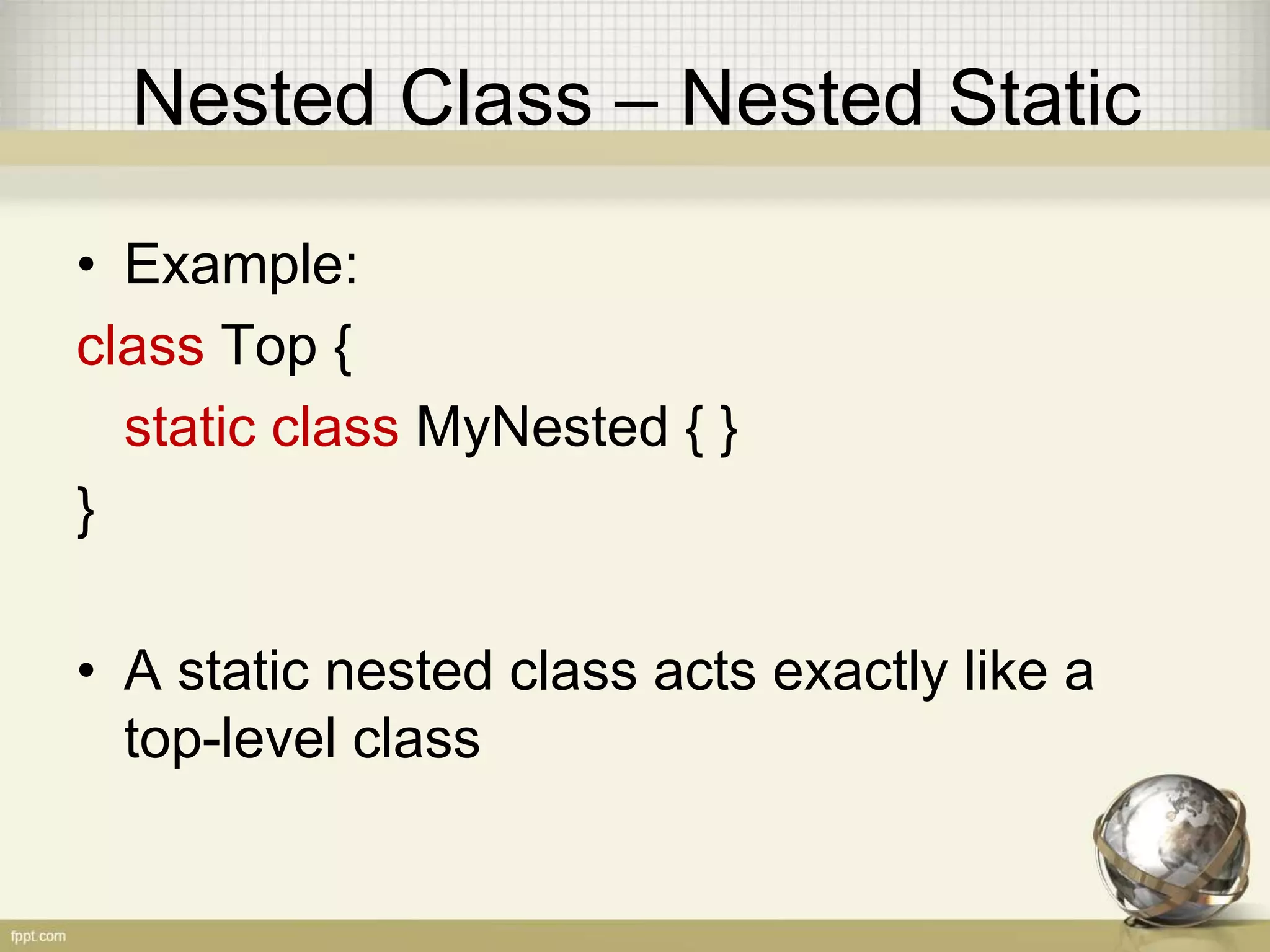 Nested Class – Nested Static

• Example:

class Top {

static class MyNested { }

}

• A static nested class acts exactly like a top-level class

fppt.com